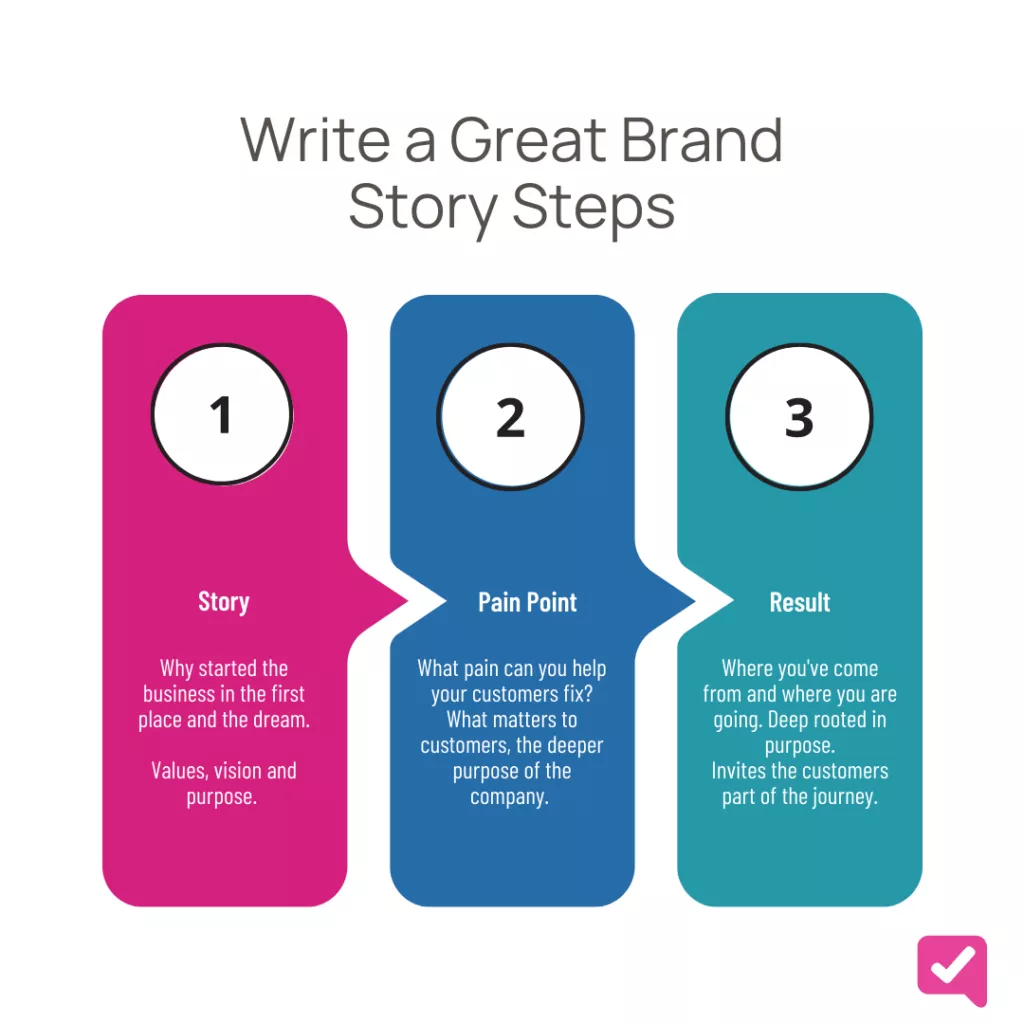 Write a Great Brand Story Steps

1

Story

Why started the business in the first place and the dream.

Values, vision and purpose.

2

Pain Point

What pain can you help your customers fix? What matters to customers, the deeper purpose of the company.

3

Result

Where you've come from and where you are going. Deep rooted in purpose.
Invites the customers part of the journey.